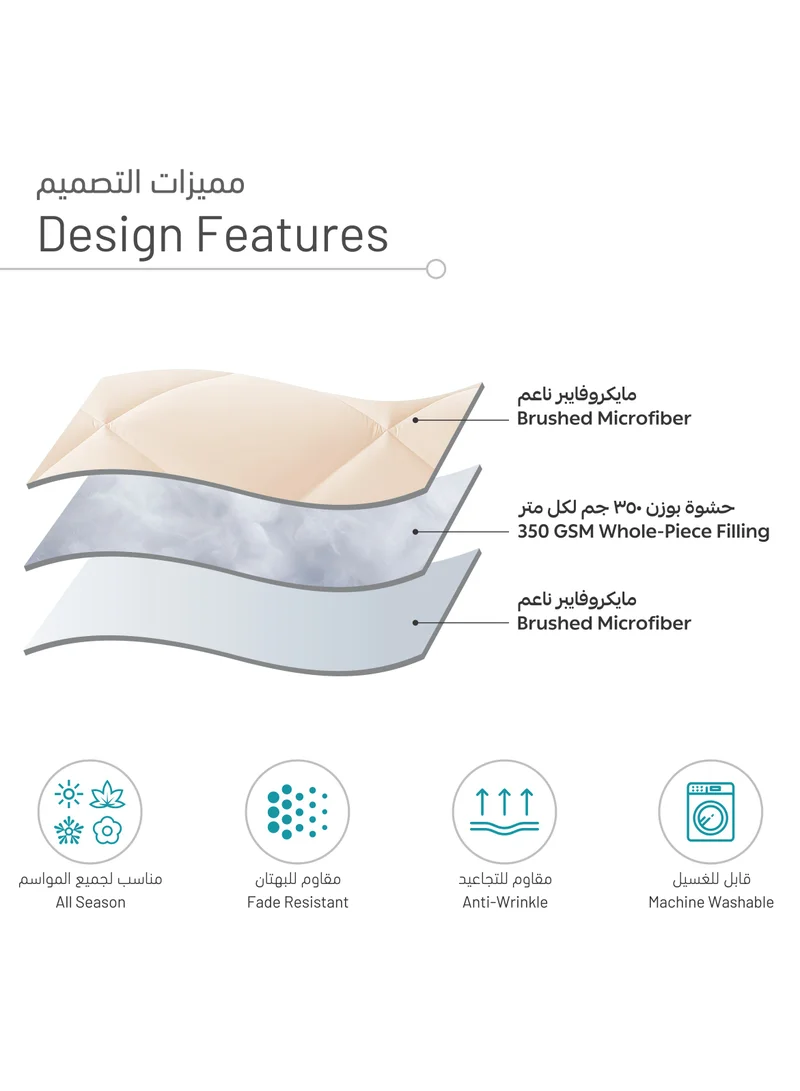 مميزات التصميم
Design Features

مايكروفايبر ناعم
Brushed Microfiber

حشوة بوزن ٣٥٠ جم لكل متر
350 GSM Whole-Piece Filling

مايكروفايبر ناعم
Brushed Microfiber

مناسب لجميع المواسم
All Season

مقاوم للبهتان
Fade Resistant

مقاوم للتجاعيد
Anti-Wrinkle

قابل للغسيل
Machine Washable